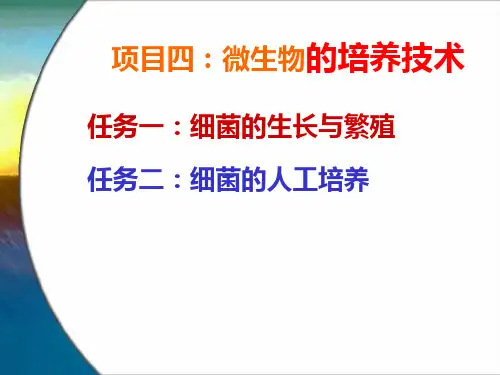 项目四：微生物的培养技术

任务一：细菌的生长与繁殖

任务二：细菌的人工培养